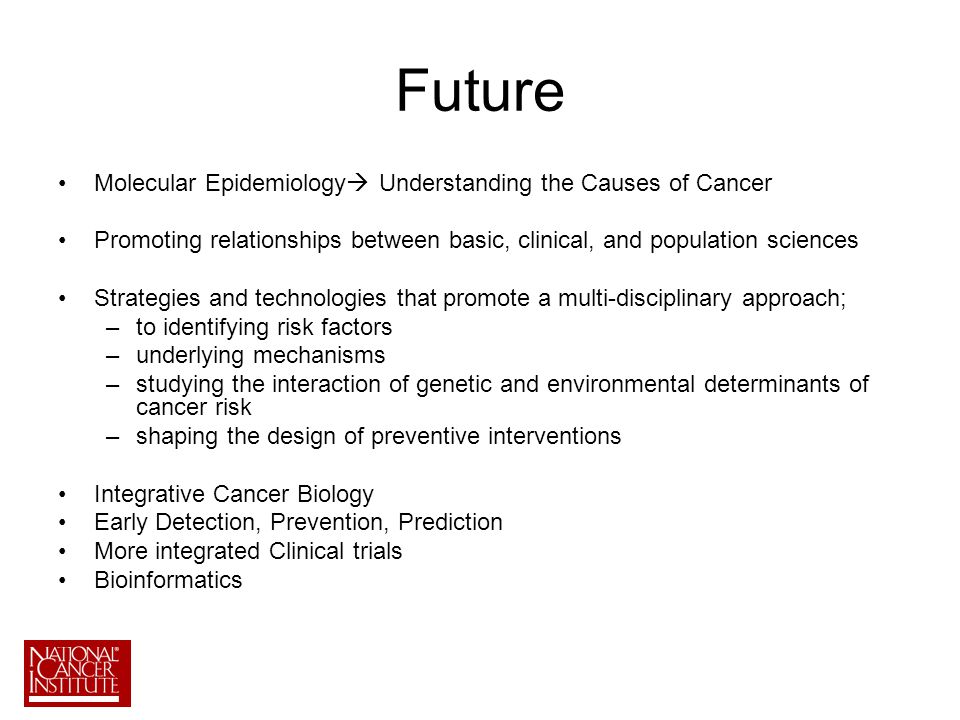 Future

• Molecular Epidemiology→ Understanding the Causes of Cancer

• Promoting relationships between basic, clinical, and population sciences

• Strategies and technologies that promote a multi-disciplinary approach;
– to identifying risk factors
– underlying mechanisms
– studying the interaction of genetic and environmental determinants of cancer risk
– shaping the design of preventive interventions

• Integrative Cancer Biology
• Early Detection, Prevention, Prediction
• More integrated Clinical trials
• Bioinformatics

NATIONAL CANCER INSTITUTE